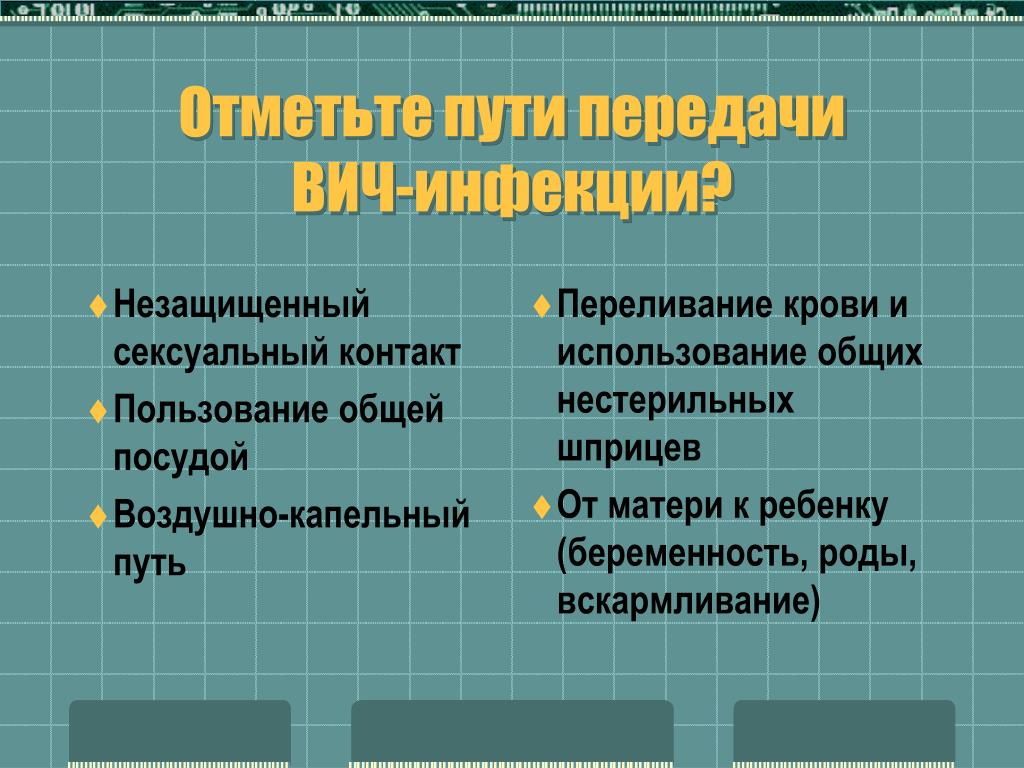 Отметьте пути передачи ВИЧ-инфекции?

♦ Незащищенный сексуальный контакт
♦ Пользование общей посудой
♦ Воздушно-капельный путь

♦ Переливание крови и использование общих нестерильных шприцев
♦ От матери к ребенку (беременность, роды, вскармливание)